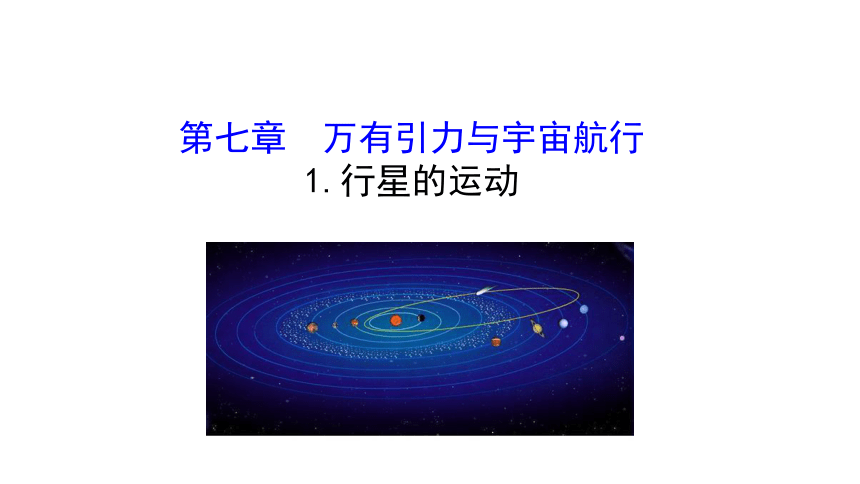 第七章　万有引力与宇宙航行

1. 行星的运动